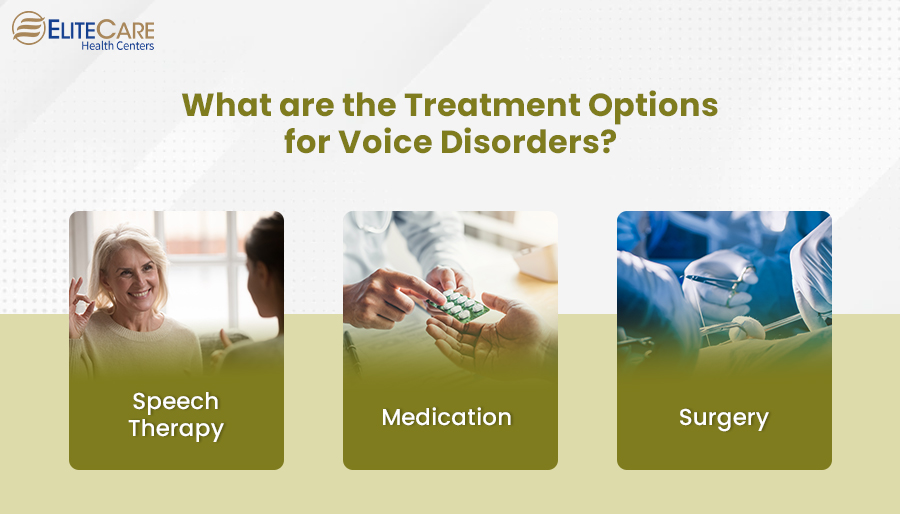 ELITECARE
Health Centers

What are the Treatment Options for Voice Disorders?

Speech Therapy

Medication

Surgery